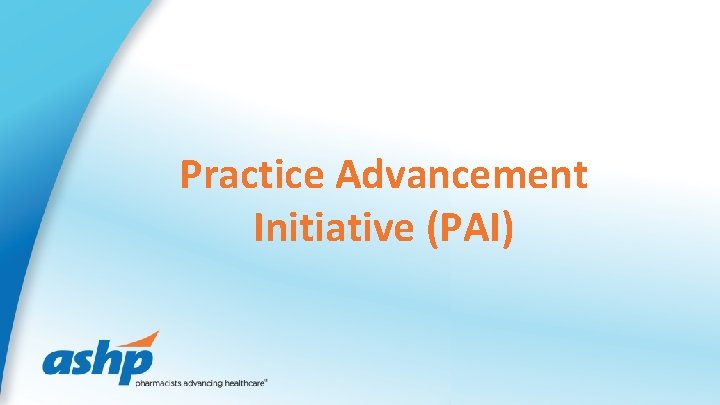 Practice Advancement Initiative (PAI)

ashp
pharmacists advancing healthcare®